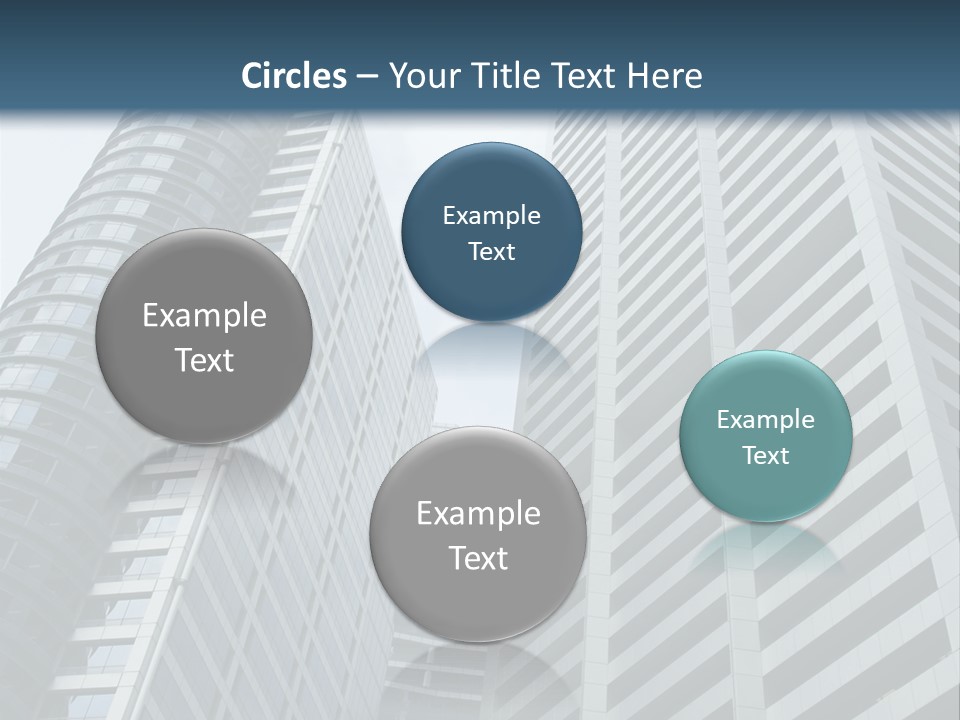 Circles – Your Title Text Here

Example Text

Example Text

Example Text

Example Text